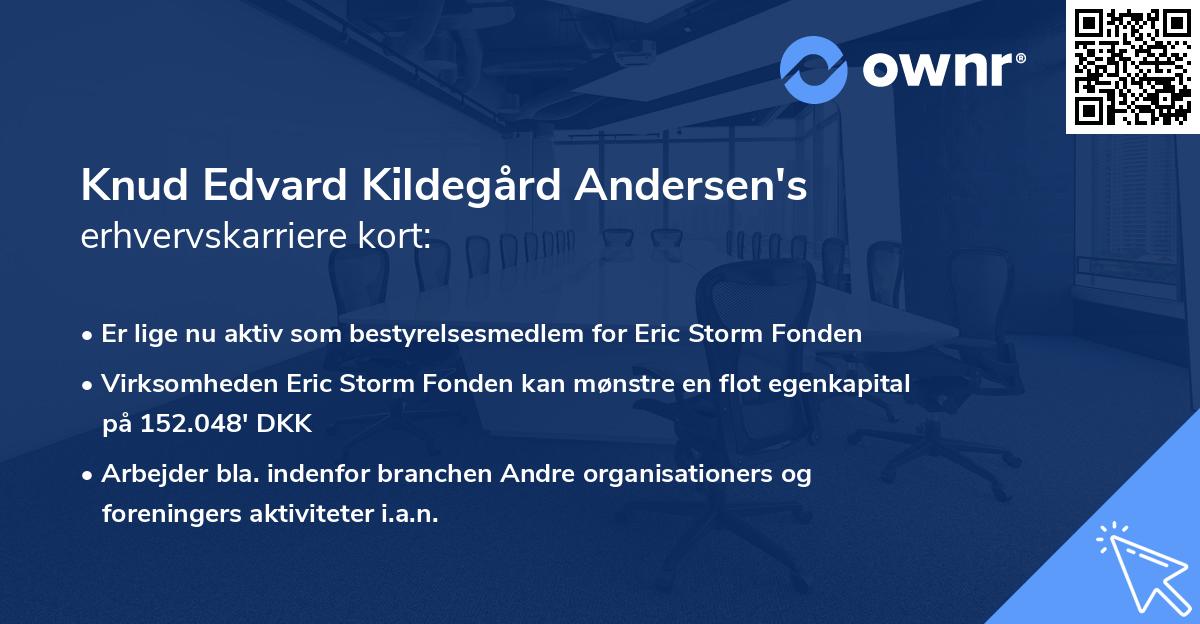 ownr®

Knud Edvard Kildegård Andersen's erhvervskarriere kort:

• Er lige nu aktiv som bestyrelsesmedlem for Eric Storm Fonden

• Virksomheden Eric Storm Fonden kan mønstre en flot egenkapital på 152.048' DKK

• Arbejder bla. indenfor branchen Andre organisationers og foreningers aktiviteter i.a.n.